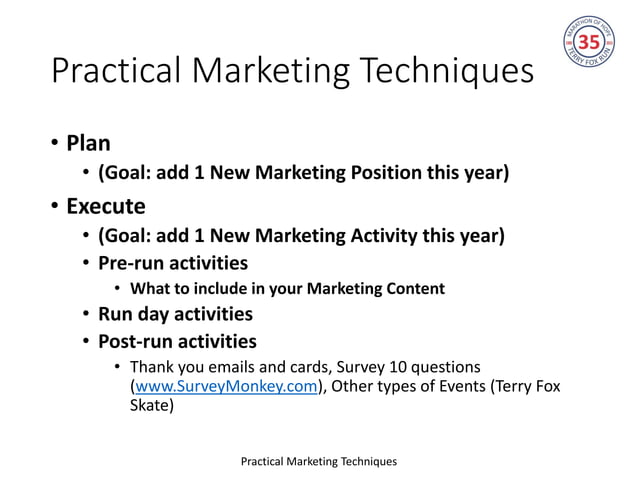 MARATHON OF HOPE
35
TERRY FOX RUN

Practical Marketing Techniques

• Plan
• (Goal: add 1 New Marketing Position this year)
• Execute
• (Goal: add 1 New Marketing Activity this year)
• Pre-run activities
• What to include in your Marketing Content
• Run day activities
• Post-run activities
• Thank you emails and cards, Survey 10 questions (www.SurveyMonkey.com), Other types of Events (Terry Fox Skate)

Practical Marketing Techniques